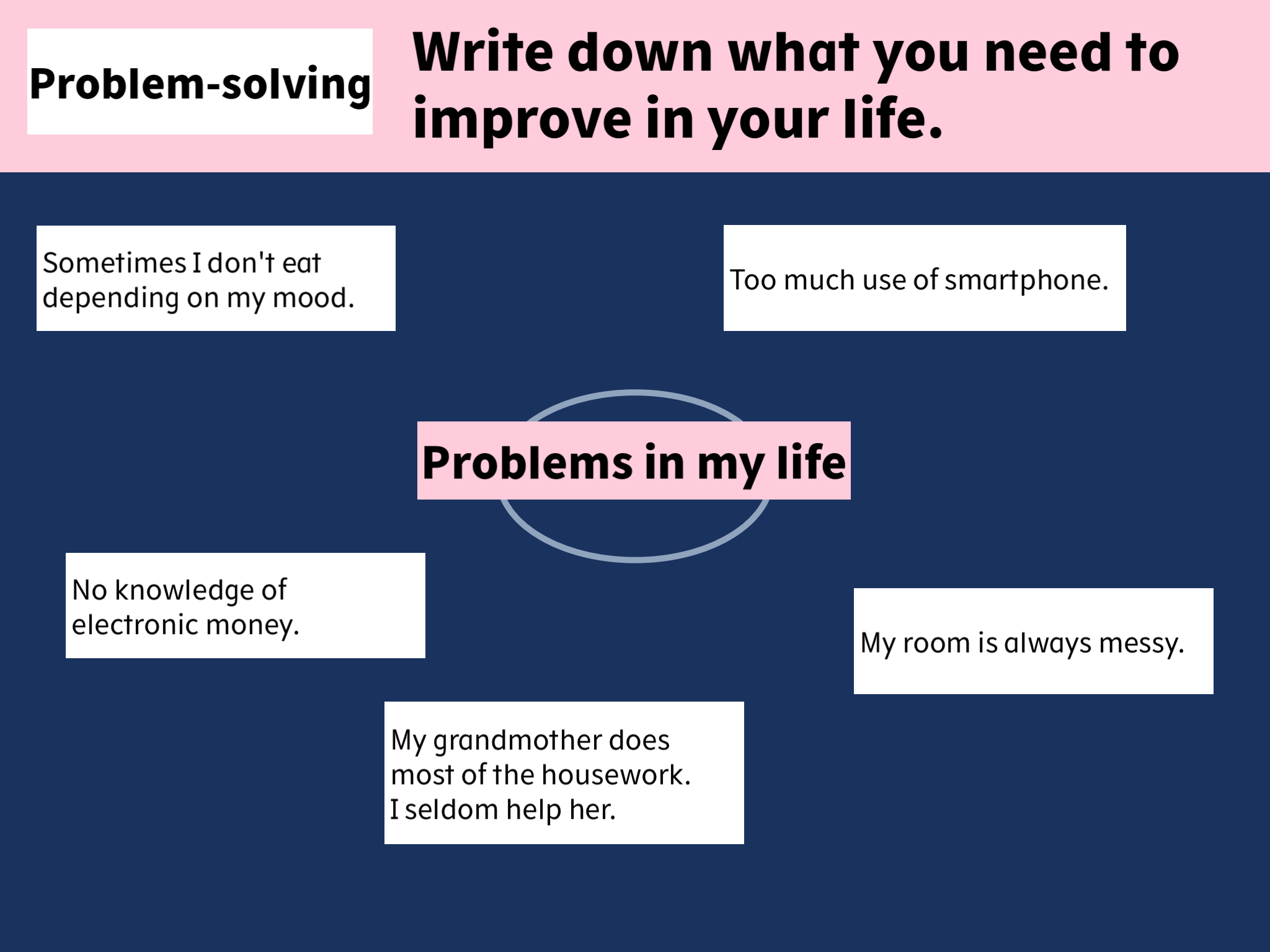 Problem-solving

Write down what you need to improve in your life.

Sometimes I don't eat depending on my mood.

Too much use of smartphone.

Problems in my life

No knowledge of electronic money.

My room is always messy.

My grandmother does most of the housework. I seldom help her.